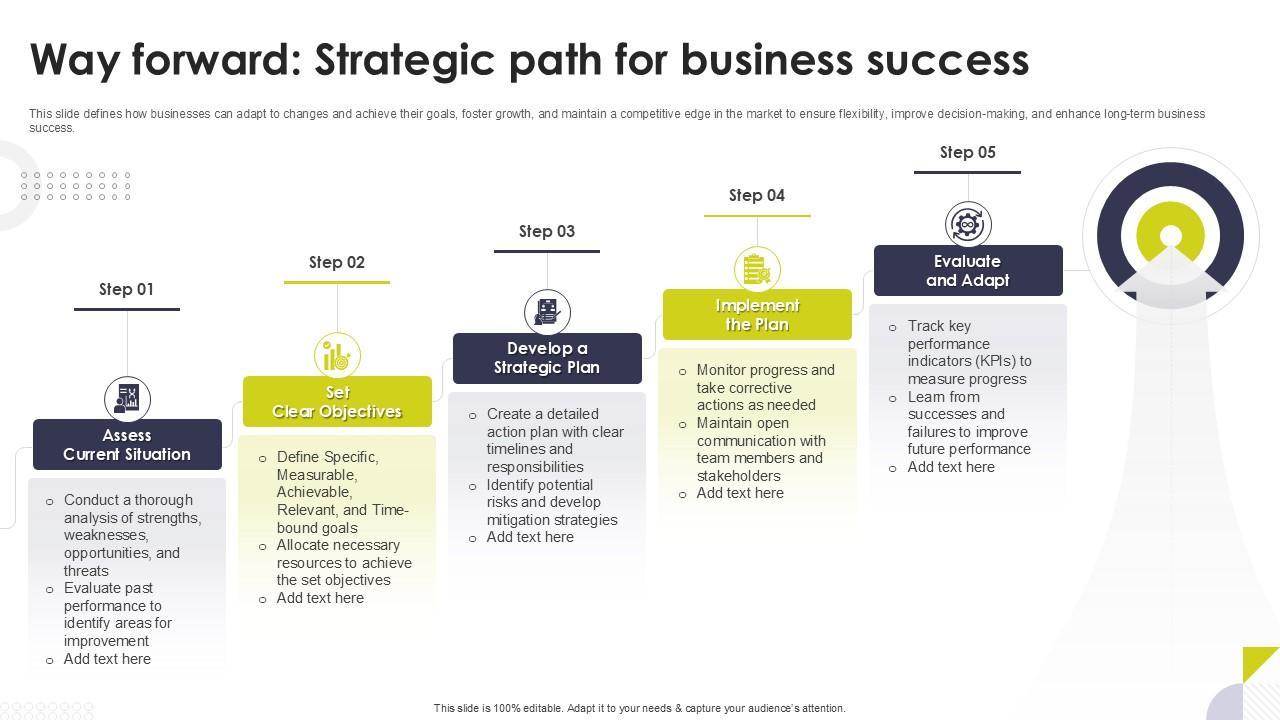 Way forward: Strategic path for business success

This slide defines how businesses can adapt to changes and achieve their goals, foster growth, and maintain a competitive edge in the market to ensure flexibility, improve decision-making, and enhance long-term business success.

Step 01

Assess Current Situation

o Conduct a thorough analysis of strengths, weaknesses, opportunities, and threats
o Evaluate past performance to identify areas for improvement
o Add text here

Step 02

Set Clear Objectives

o Define Specific, Measurable, Achievable, Relevant, and Time-bound goals
o Allocate necessary resources to achieve the set objectives
o Add text here

Step 03

Develop a Strategic Plan

o Create a detailed action plan with clear timelines and responsibilities
o Identify potential risks and develop mitigation strategies
o Add text here

Step 04

Implement the Plan

o Monitor progress and take corrective actions as needed
o Maintain open communication with team members and stakeholders
o Add text here

Step 05

Evaluate and Adapt

o Track key performance indicators (KPIs) to measure progress
o Learn from successes and failures to improve future performance
o Add text here

This slide is 100% editable. Adapt it to your needs & capture your audience's attention.